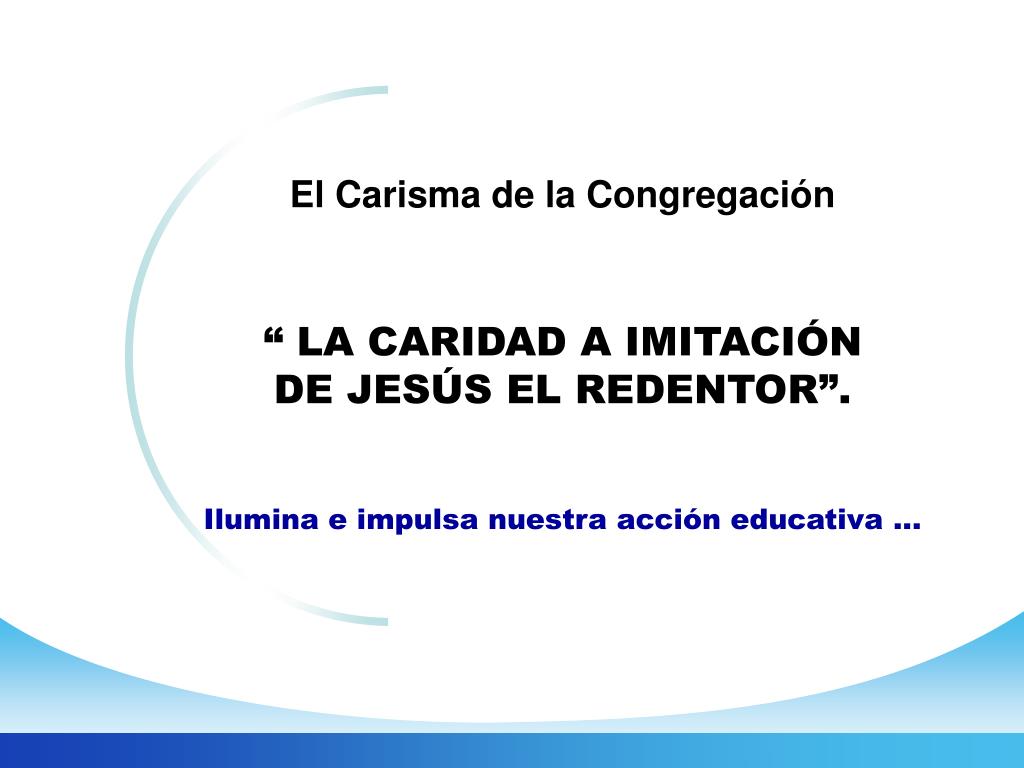 El Carisma de la Congregación

“ LA CARIDAD A IMITACIÓN DE JESÚS EL REDENTOR”.

Ilumina e impulsa nuestra acción educativa …